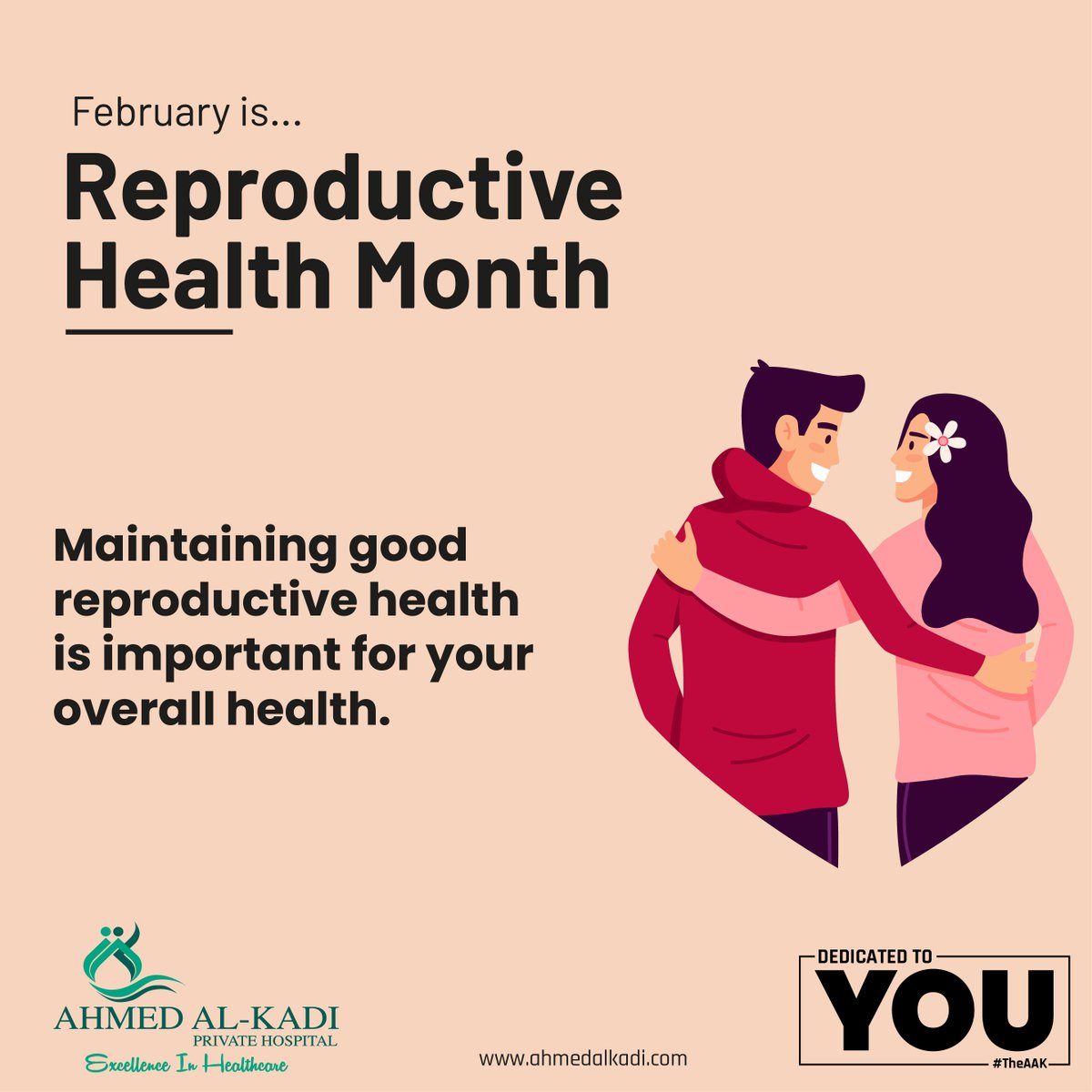 February is...

Reproductive Health Month

Maintaining good reproductive health is important for your overall health.

AHMED AL-KADI
PRIVATE HOSPITAL
Excellence In Healthcare

www.ahmedalkadi.com

DEDICATED TO
YOU
#TheAAK